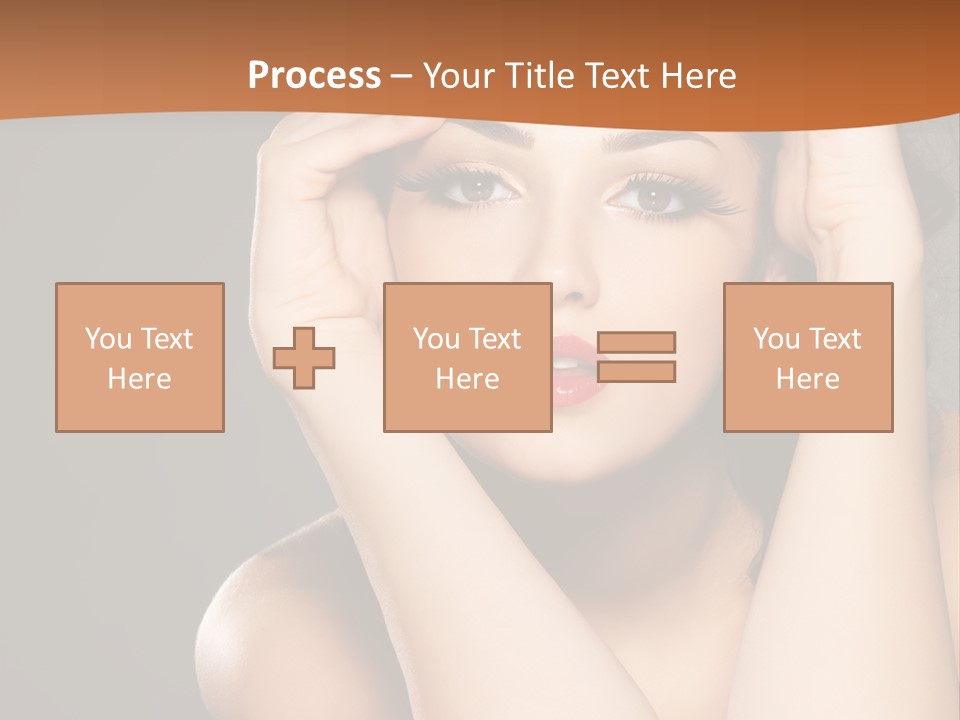 Process – Your Title Text Here

You Text Here

You Text Here

You Text Here